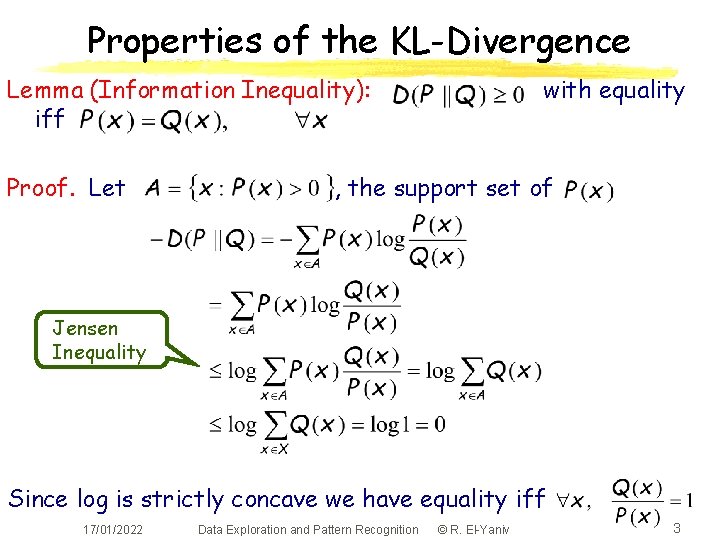 Properties of the KL-Divergence

Lemma (Information Inequality): $D(P \| Q) \geq 0$ with equality iff $P(x) = Q(x), \quad \forall x$

Proof. Let $A = \{x : P(x) > 0\}$, the support set of $P(x)$

$-D(P \| Q) = -\sum_{x \in A} P(x) \log \frac{P(x)}{Q(x)}$

$= \sum_{x \in A} P(x) \log \frac{Q(x)}{P(x)}$

Jensen Inequality

$\leq \log \sum_{x \in A} P(x) \frac{Q(x)}{P(x)} = \log \sum_{x \in A} Q(x)$

$\leq \log \sum_{x \in X} Q(x) = \log 1 = 0$

Since log is strictly concave we have equality iff $\forall x, \quad \frac{Q(x)}{P(x)} = 1$

17/01/2022 Data Exploration and Pattern Recognition © R. El-Yaniv 3